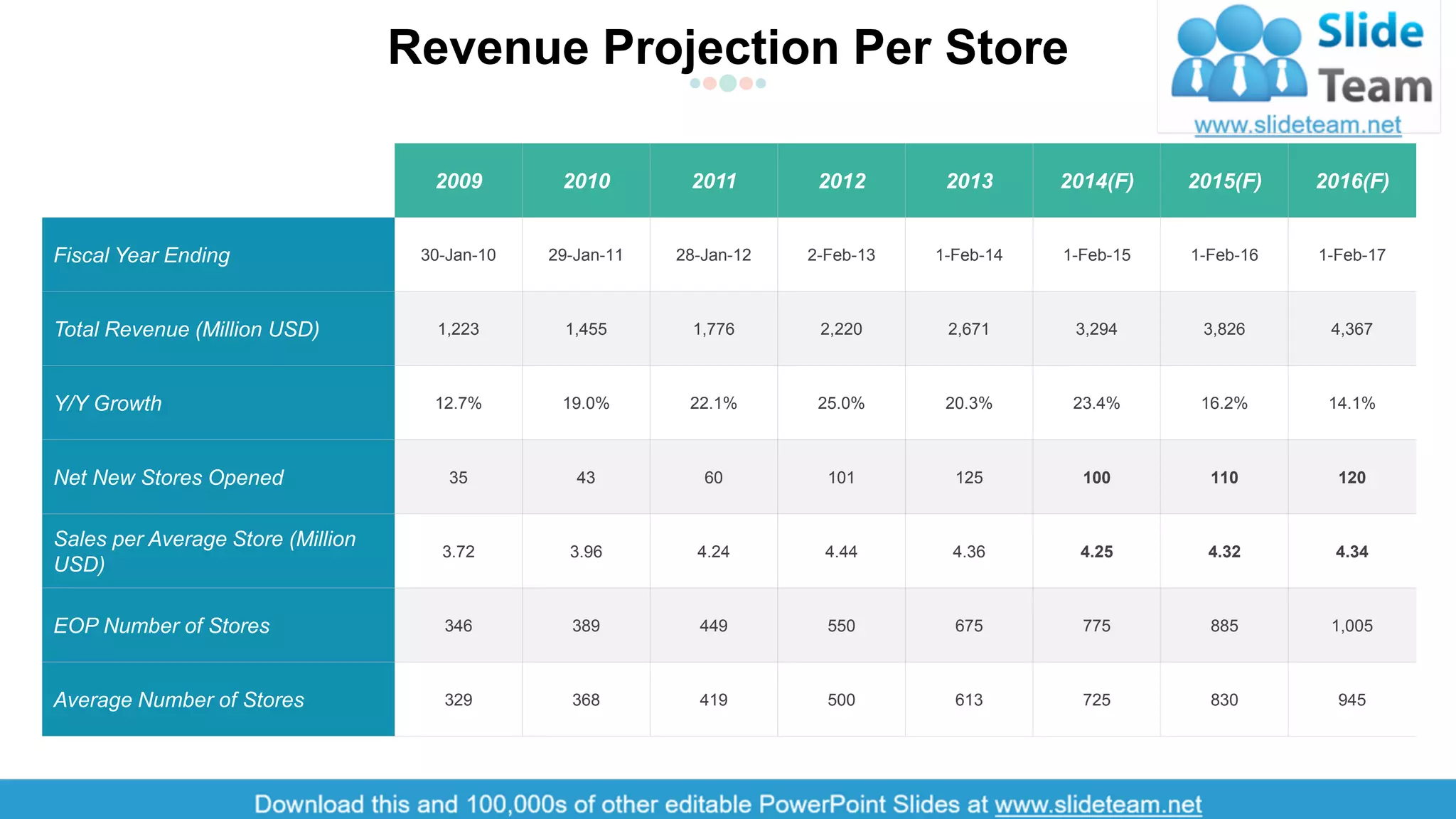 Revenue Projection Per Store

Slide Team
www.slideteam.net

| | 2009 | 2010 | 2011 | 2012 | 2013 | 2014(F) | 2015(F) | 2016(F) |
|---|---|---|---|---|---|---|---|---|
| Fiscal Year Ending | 30-Jan-10 | 29-Jan-11 | 28-Jan-12 | 2-Feb-13 | 1-Feb-14 | 1-Feb-15 | 1-Feb-16 | 1-Feb-17 |
| Total Revenue (Million USD) | 1,223 | 1,455 | 1,776 | 2,220 | 2,671 | 3,294 | 3,826 | 4,367 |
| Y/Y Growth | 12.7% | 19.0% | 22.1% | 25.0% | 20.3% | 23.4% | 16.2% | 14.1% |
| Net New Stores Opened | 35 | 43 | 60 | 101 | 125 | 100 | 110 | 120 |
| Sales per Average Store (Million USD) | 3.72 | 3.96 | 4.24 | 4.44 | 4.36 | 4.25 | 4.32 | 4.34 |
| EOP Number of Stores | 346 | 389 | 449 | 550 | 675 | 775 | 885 | 1,005 |
| Average Number of Stores | 329 | 368 | 419 | 500 | 613 | 725 | 830 | 945 |

Download this and 100,000s of other editable PowerPoint Slides at www.slideteam.net